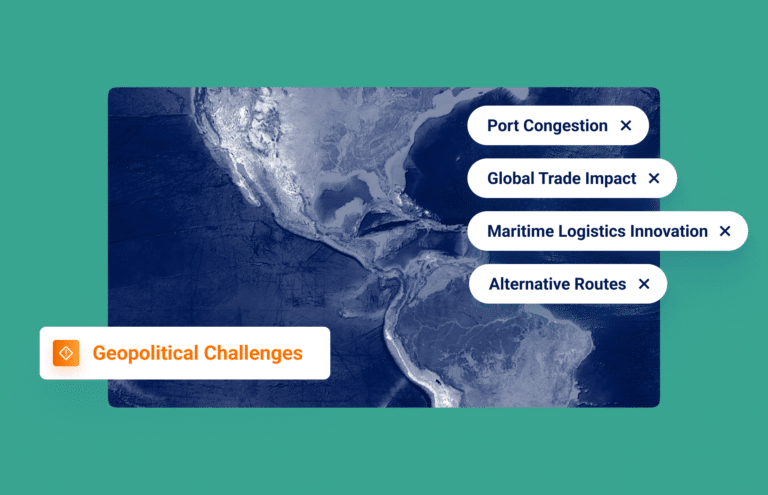 Port Congestion ×

Global Trade Impact ×

Maritime Logistics Innovation ×

Alternative Routes ×

Geopolitical Challenges